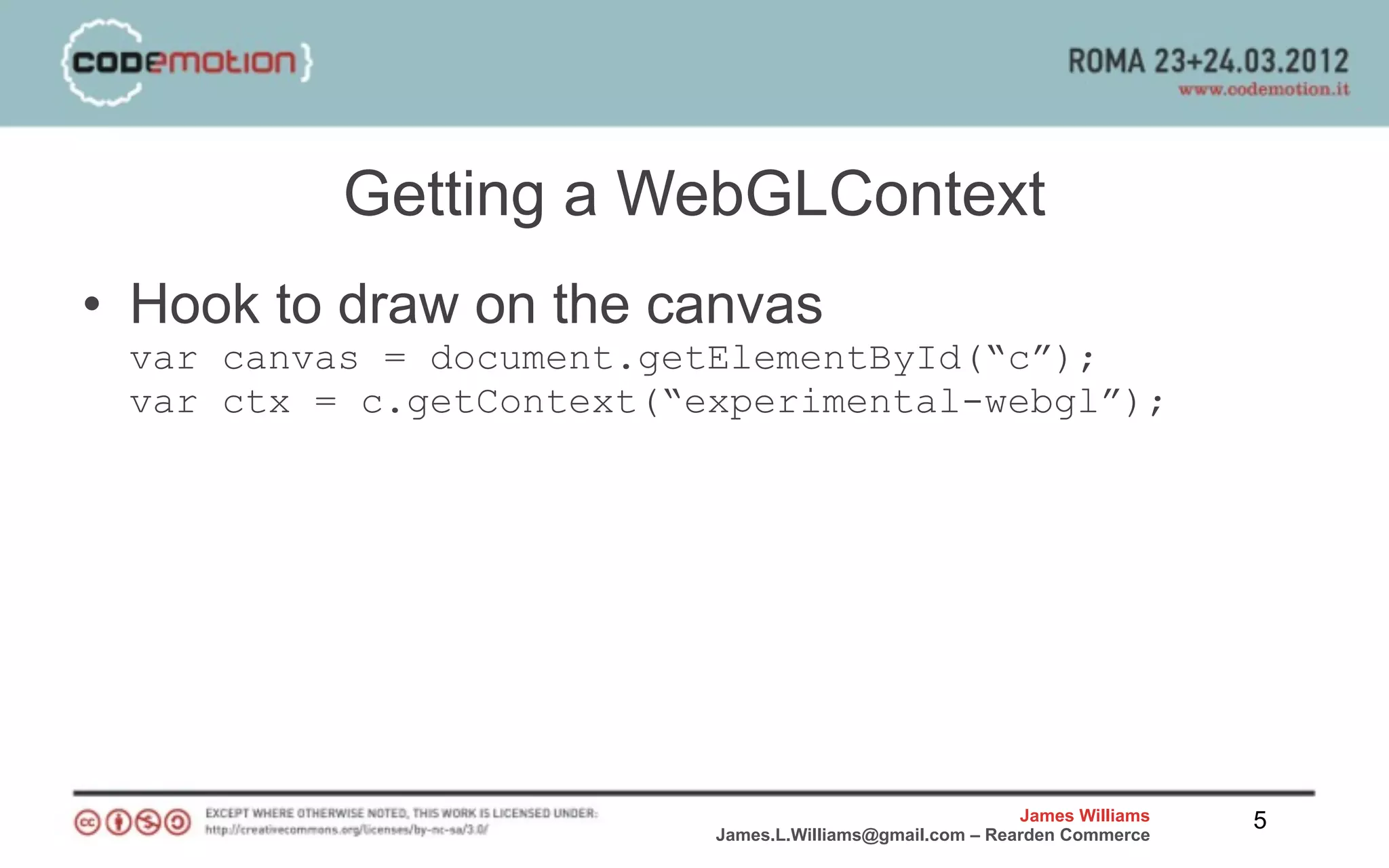 {codemotion}

ROMA 23+24.03.2012
www.codemotion.it

Getting a WebGLContext

• Hook to draw on the canvas
var canvas = document.getElementById(“c”);
var ctx = c.getContext(“experimental-webgl”);

EXCEPT WHERE OTHERWISE NOTED, THIS WORK IS LICENSED UNDER:
http://creativecommons.org/licenses/by-nc-sa/3.0/

James Williams
James.L.Williams@gmail.com – Rearden Commerce

5